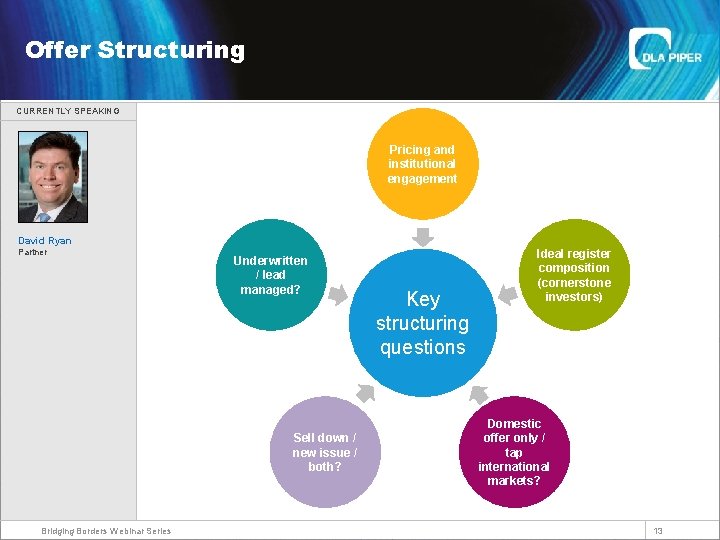 Offer Structuring

DLA PIPER

CURRENTLY SPEAKING

David Ryan
Partner

Pricing and institutional engagement

Underwritten / lead managed?

Ideal register composition (cornerstone investors)

Key structuring questions

Sell down / new issue / both?

Domestic offer only / tap international markets?

Bridging Borders Webinar Series

13